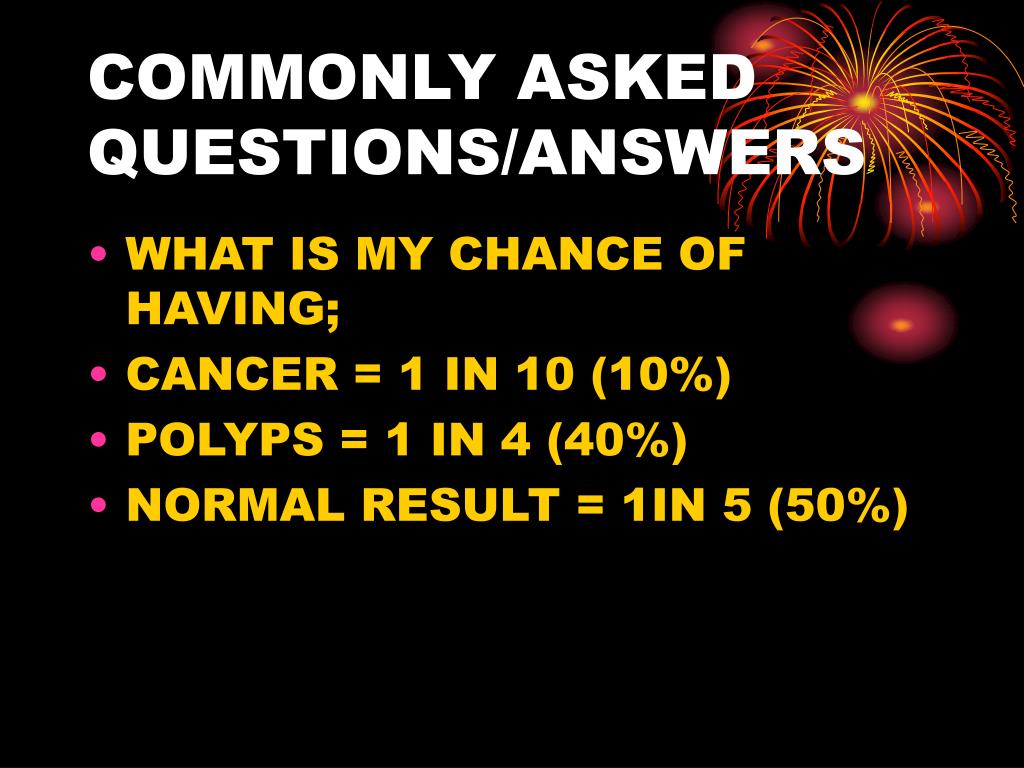 COMMONLY ASKED QUESTIONS/ANSWERS

• WHAT IS MY CHANCE OF HAVING;
• CANCER = 1 IN 10 (10%)
• POLYPS = 1 IN 4 (40%)
• NORMAL RESULT = 1IN 5 (50%)